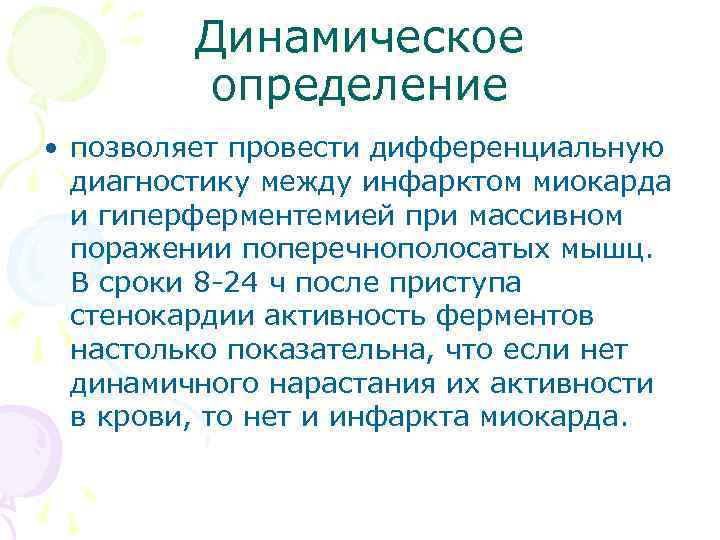 Динамическое определение

• позволяет провести дифференциальную диагностику между инфарктом миокарда и гиперферментемией при массивном поражении поперечнополосатых мышц. В сроки 8-24 ч после приступа стенокардии активность ферментов настолько показательна, что если нет динамичного нарастания их активности в крови, то нет и инфаркта миокарда.